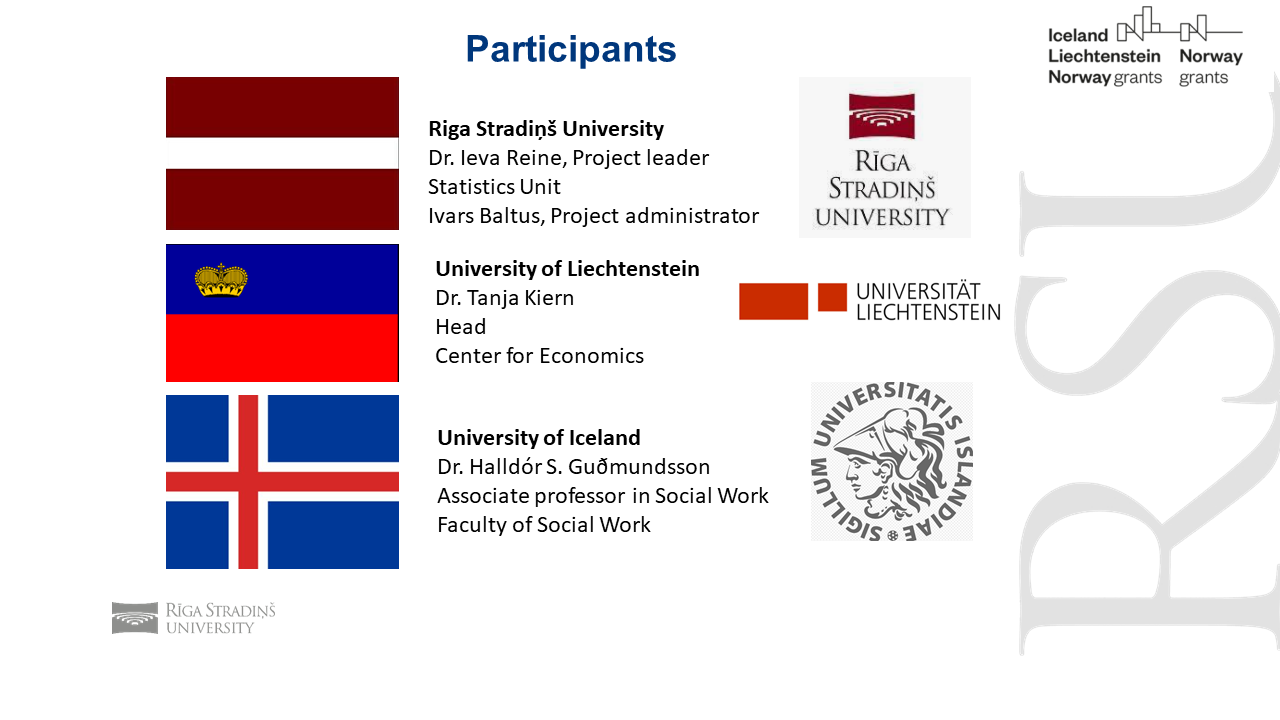 Participants

Iceland Liechtenstein Norway grants
Norway grants

Riga Stradiņš University
Dr. Ieva Reine, Project leader
Statistics Unit
Ivars Baltus, Project administrator

RĪGA STRADIŅŠ UNIVERSITY

University of Liechtenstein
Dr. Tanja Kiern
Head
Center for Economics

UNIVERSITÄT LIECHTENSTEIN

University of Iceland
Dr. Halldór S. Guðmundsson
Associate professor in Social Work
Faculty of Social Work

SIGILLUM UNIVERSITATIS ISLANDIAE

RĪGA STRADIŅŠ UNIVERSITY

RSU